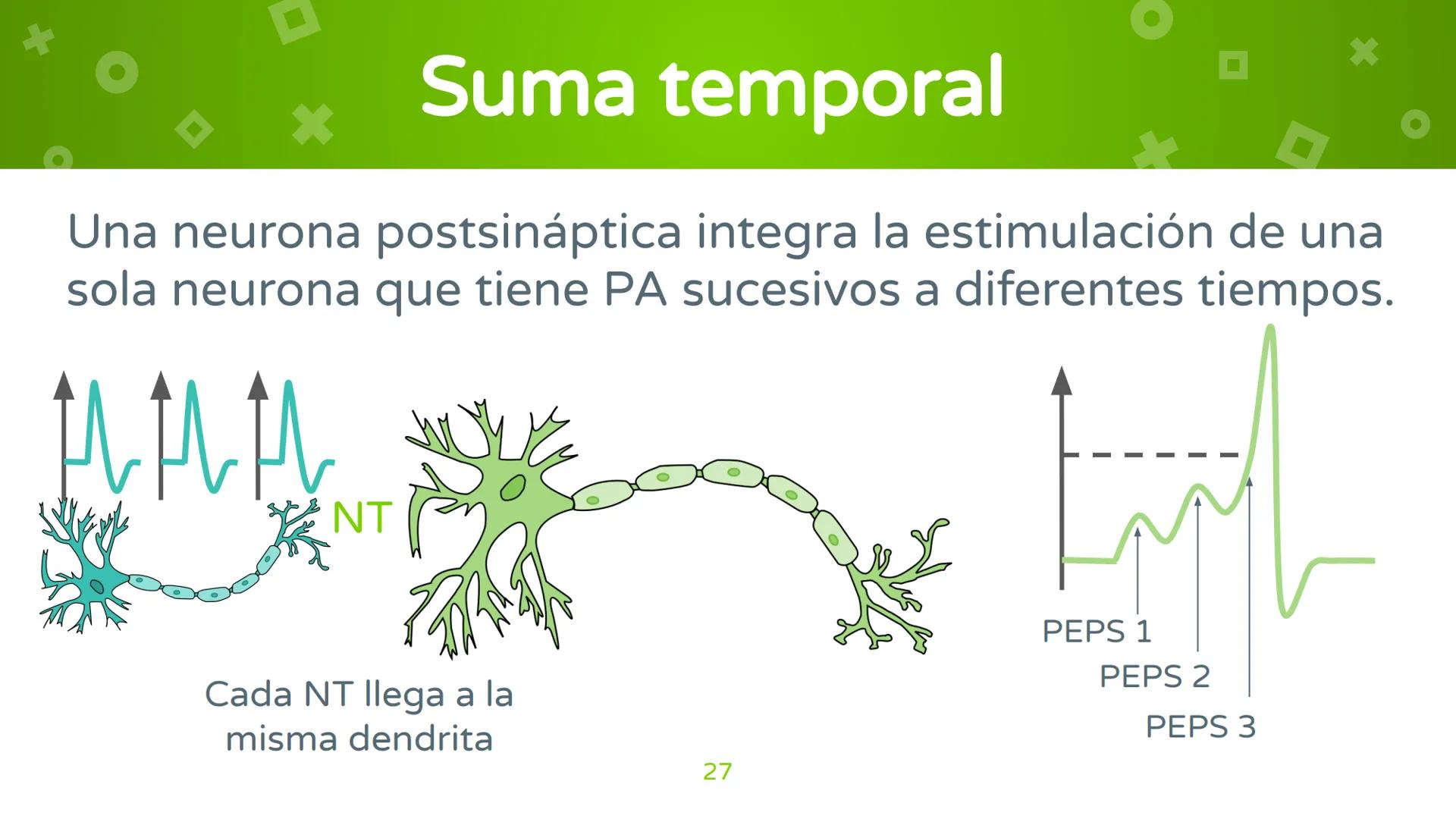 Suma temporal

Una neurona postsináptica integra la estimulación de una sola neurona que tiene PA sucesivos a diferentes tiempos.

NT

Cada NT llega a la misma dendrita

PEPS 1

PEPS 2

PEPS 3

27